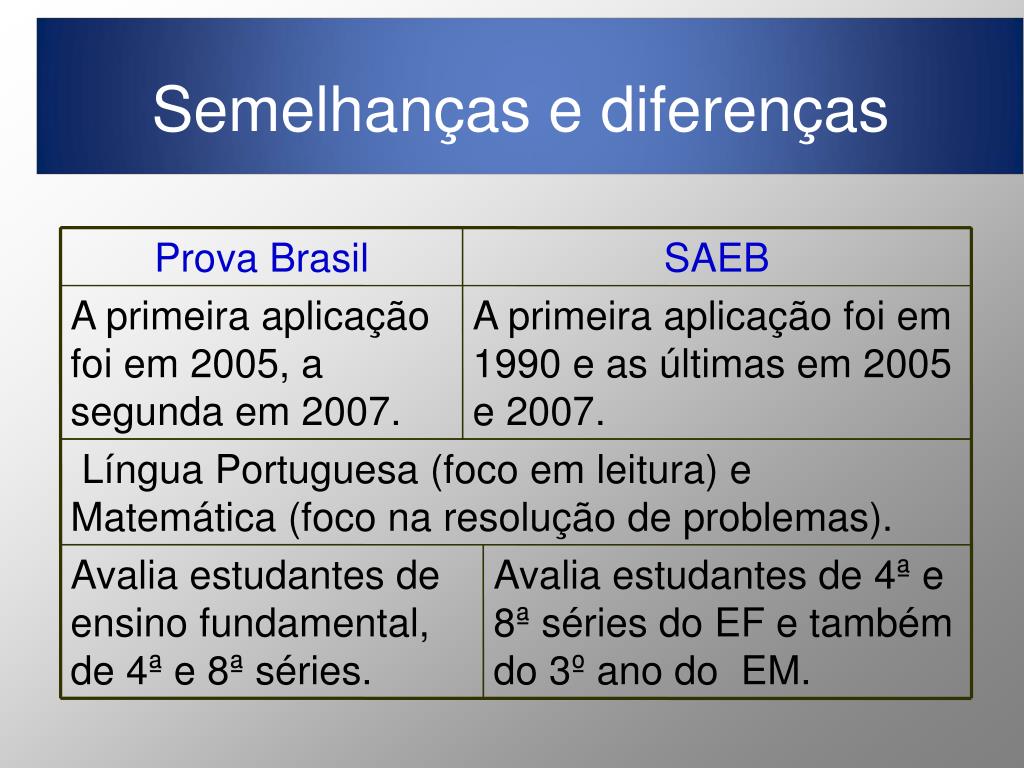 Semelhanças e diferenças

| Prova Brasil | SAEB |
|---|---|
| A primeira aplicação foi em 2005, a segunda em 2007. | A primeira aplicação foi em 1990 e as últimas em 2005 e 2007. |
| Língua Portuguesa (foco em leitura) e Matemática (foco na resolução de problemas). | |
| Avalia estudantes de ensino fundamental, de 4ª e 8ª séries. | Avalia estudantes de 4ª e 8ª séries do EF e também do 3º ano do EM. |